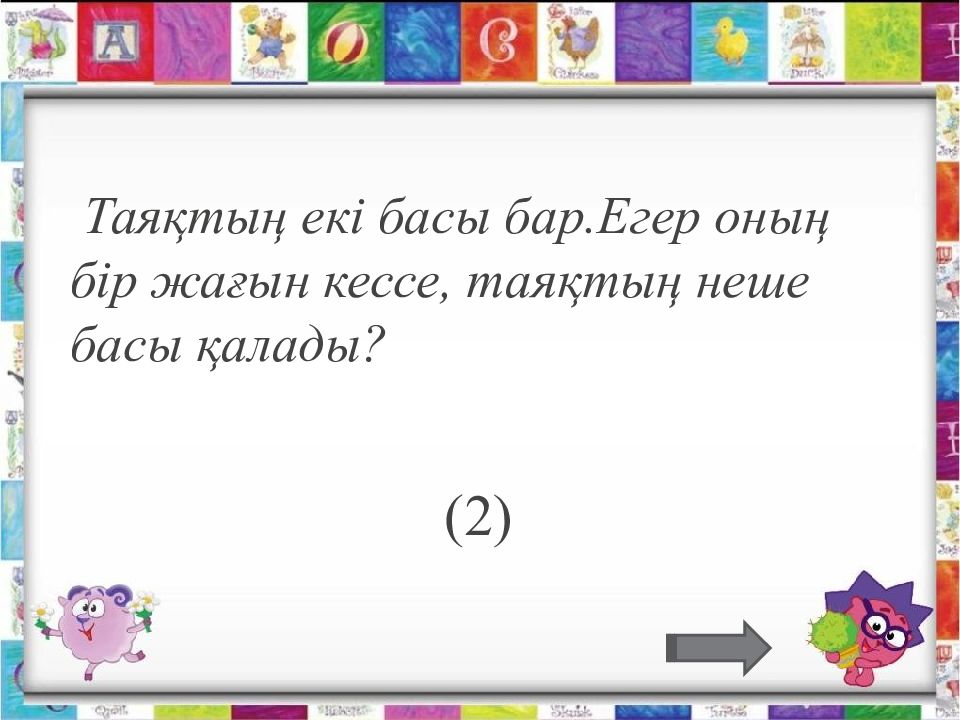 Таяқтың екі басы бар.Егер оның бір жағын кессе, таяқтың неше басы қалады?

(2)